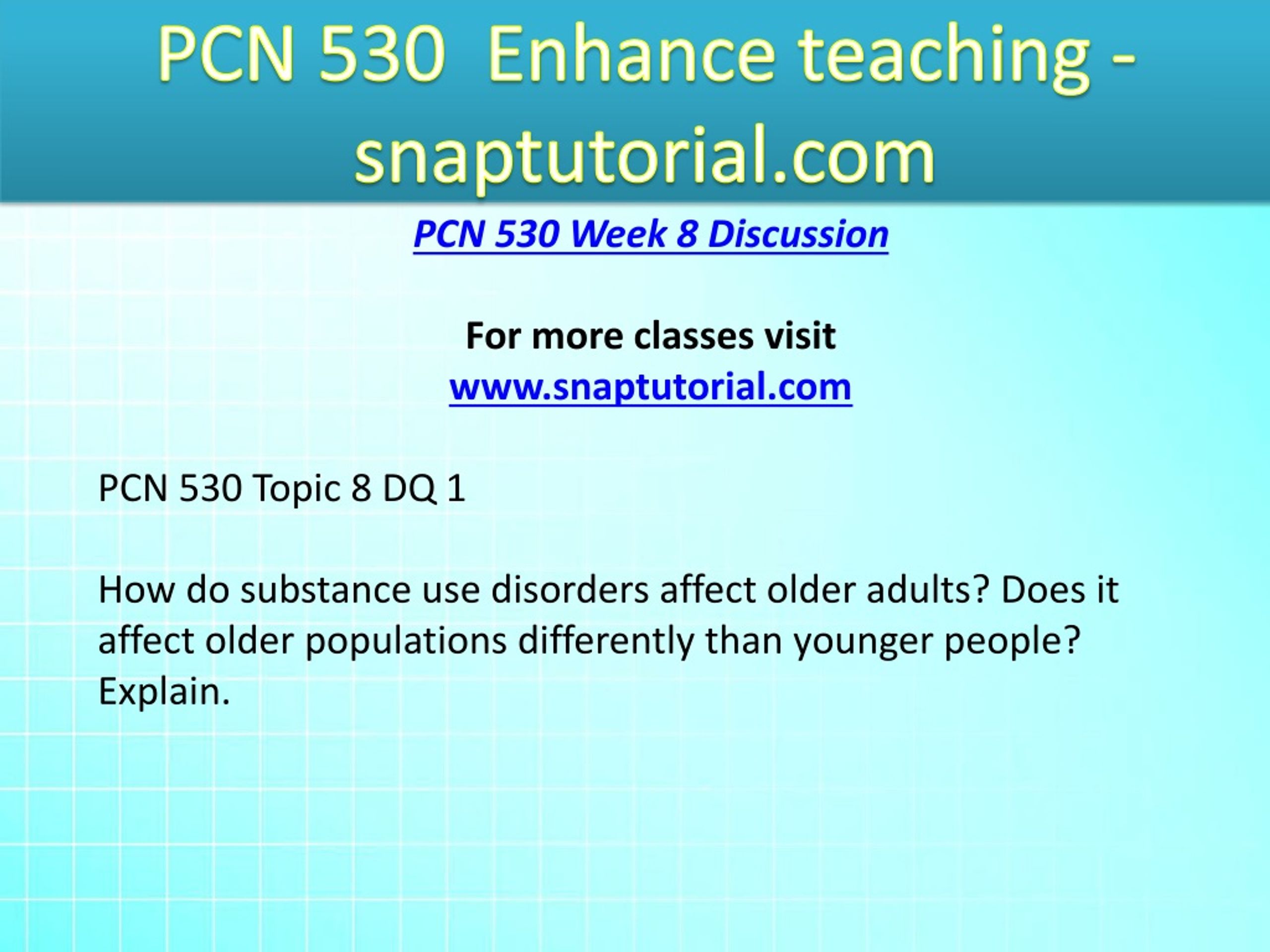 PCN 530 Enhance teaching - snaptutorial.com

PCN 530 Week 8 Discussion

For more classes visit
www.snaptutorial.com

PCN 530 Topic 8 DQ 1

How do substance use disorders affect older adults? Does it affect older populations differently than younger people? Explain.